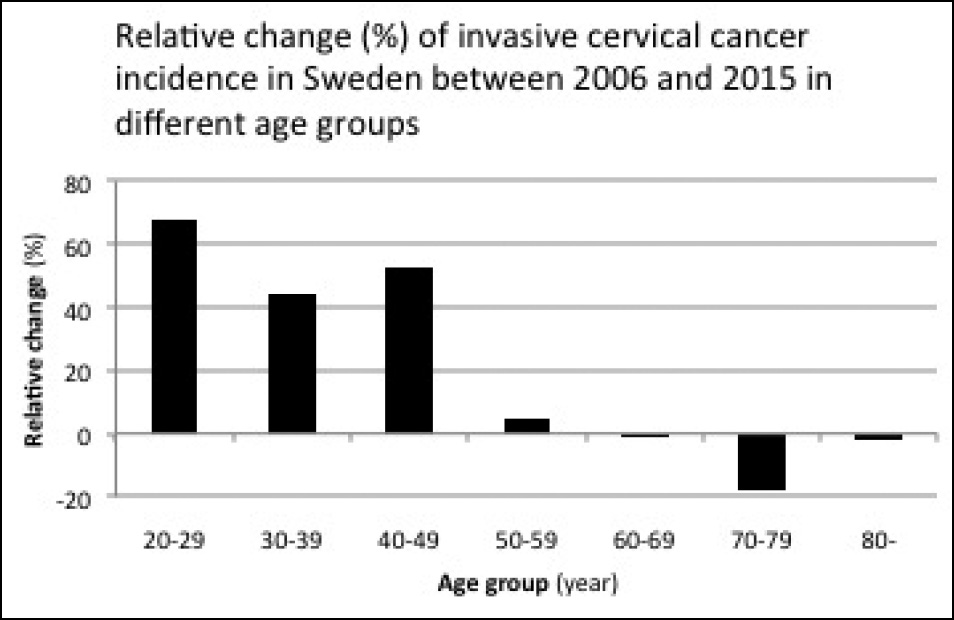 Relative change (%) of invasive cervical cancer incidence in Sweden between 2006 and 2015 in different age groups

80
60
40
20
0
-20

Relative change (%)

20-29
30-39
40-49
50-59
60-69
70-79
80-

Age group (year)